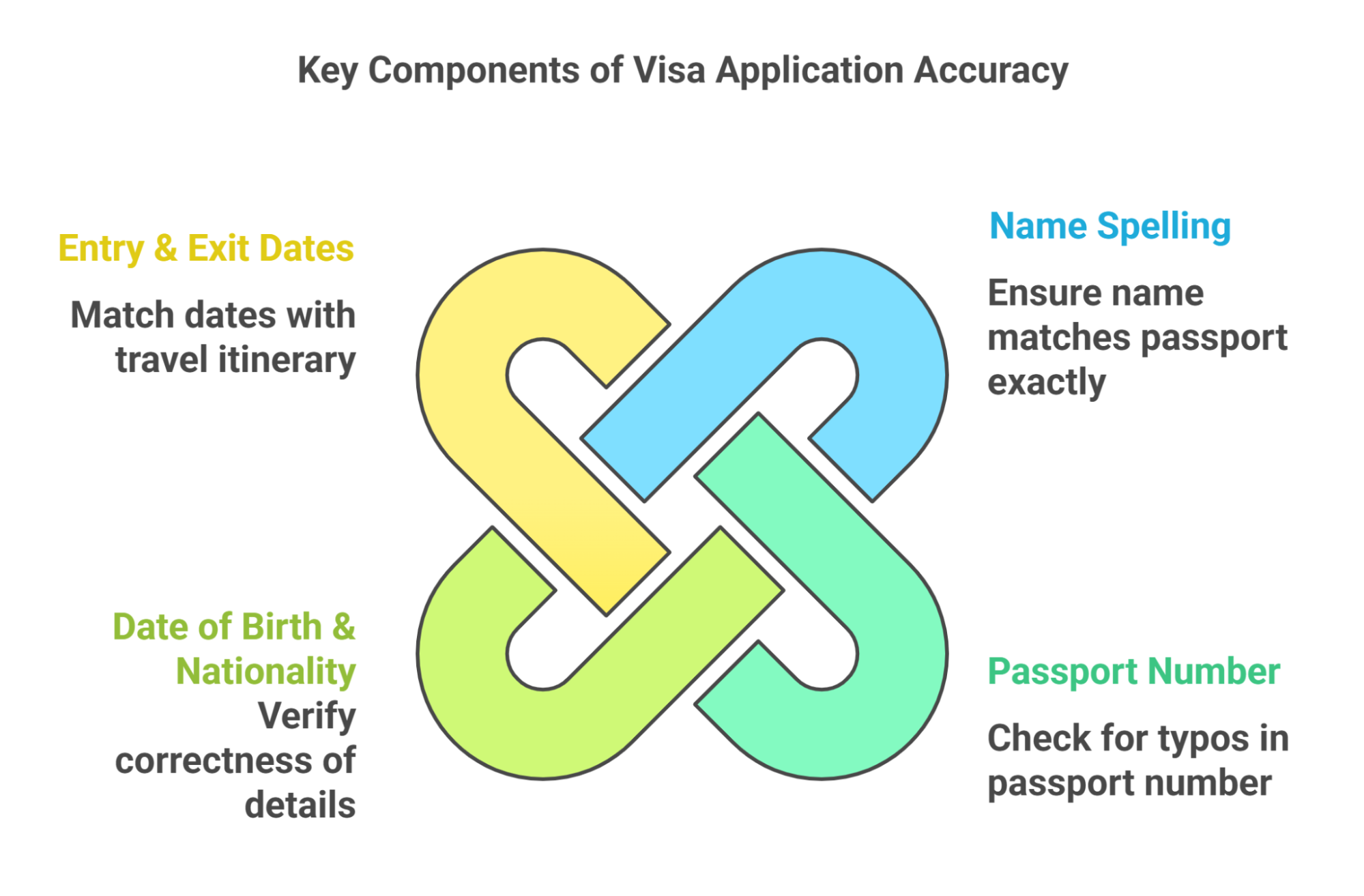 Key Components of Visa Application Accuracy

Entry & Exit Dates

Match dates with travel itinerary

Name Spelling

Ensure name matches passport exactly

Date of Birth & Nationality

Verify correctness of details

Passport Number

Check for typos in passport number